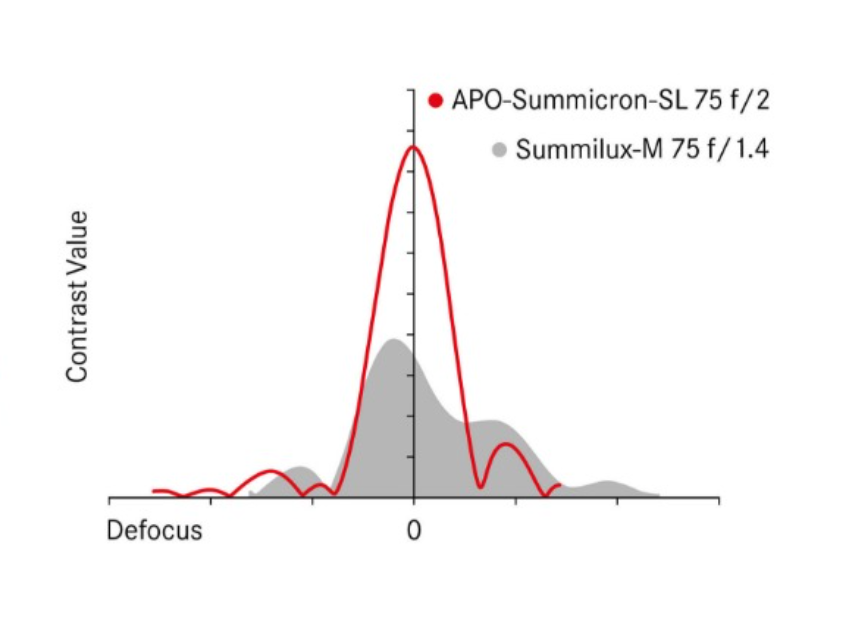 APO-Summicron-SL 75 f/2
Summilux-M 75 f/1.4
Contrast Value
Defocus
0